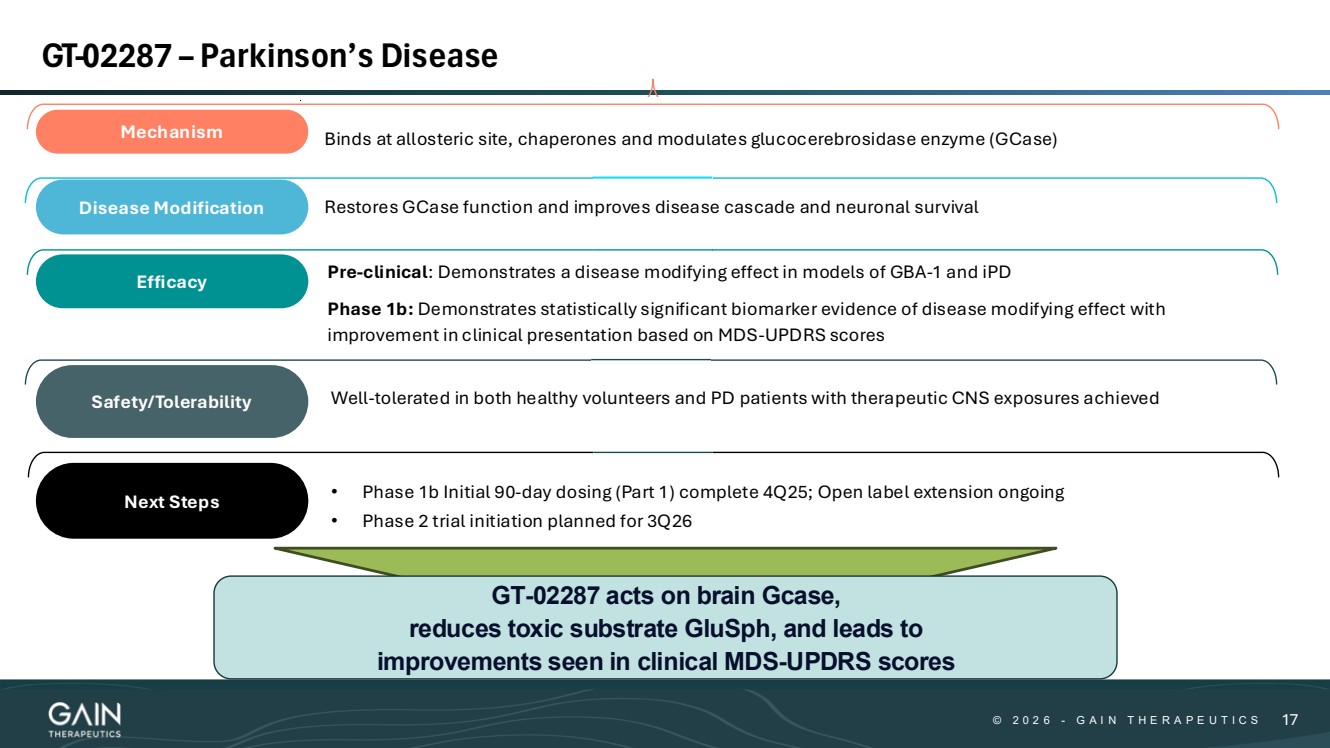 GT-02287 – Parkinson's Disease

Mechanism

Binds at allosteric site, chaperones and modulates glucocerebrosidase enzyme (GCase)

Disease Modification

Restores GCase function and improves disease cascade and neuronal survival

Efficacy

Pre-clinical: Demonstrates a disease modifying effect in models of GBA-1 and iPD

Phase 1b: Demonstrates statistically significant biomarker evidence of disease modifying effect with improvement in clinical presentation based on MDS-UPDRS scores

Safety/Tolerability

Well-tolerated in both healthy volunteers and PD patients with therapeutic CNS exposures achieved

Next Steps

• Phase 1b Initial 90-day dosing (Part 1) complete 4Q25; Open label extension ongoing
• Phase 2 trial initiation planned for 3Q26

GT-02287 acts on brain Gcase,
reduces toxic substrate GluSph, and leads to
improvements seen in clinical MDS-UPDRS scores

GAIN
THERAPEUTICS

© 2026 - GAIN THERAPEUTICS 17